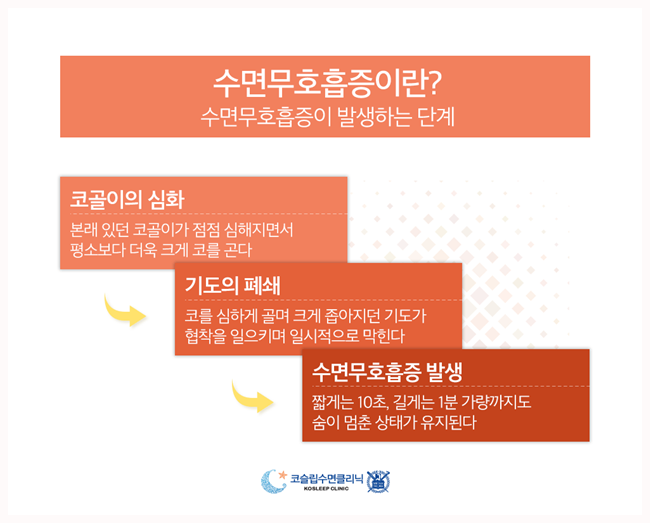 수면무호흡증이란?
수면무호흡증이 발생하는 단계

코골이의 심화

본래 있던 코골이가 점점 심해지면서 평소보다 더욱 크게 코를 곤다

기도의 폐쇄

코를 심하게 골며 크게 좁아지던 기도가 협착을 일으키며 일시적으로 막힌다

수면무호흡증 발생

짧게는 10초, 길게는 1분 가량까지도 숨이 멈춘 상태가 유지된다

코슬립수면클리닉
KOSLEEP CLINIC